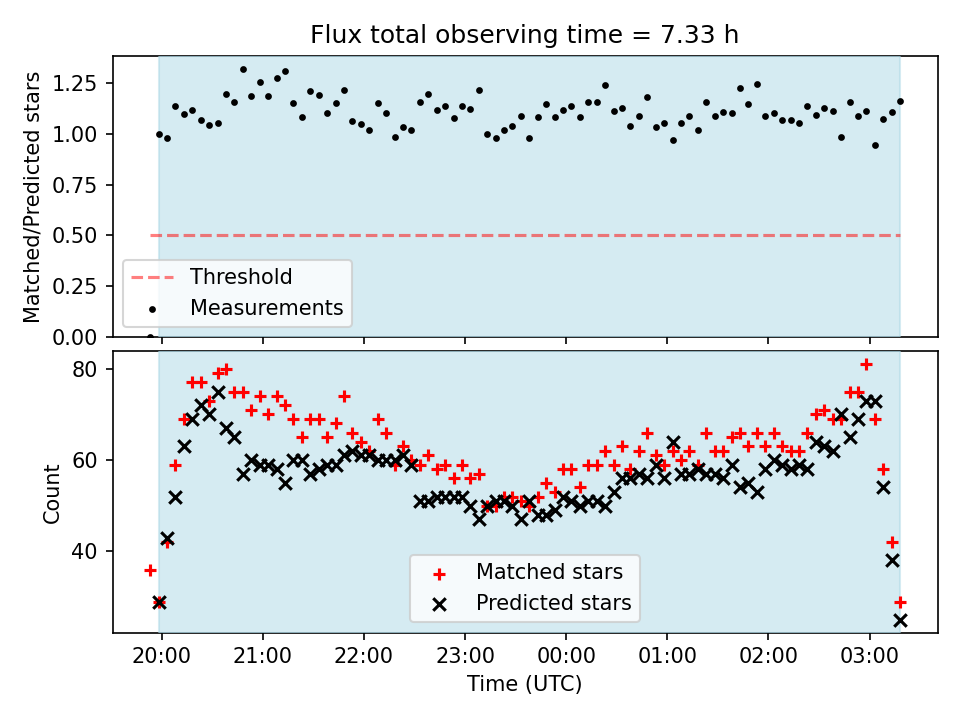 Flux total observing time = 7.33 h

Matched/Predicted stars

1.25
1.00
0.75
0.50
0.25
0.00

Threshold
Measurements

Count

80
60
40

Matched stars
Predicted stars

20:00
21:00
22:00
23:00
00:00
01:00
02:00
03:00

Time (UTC)